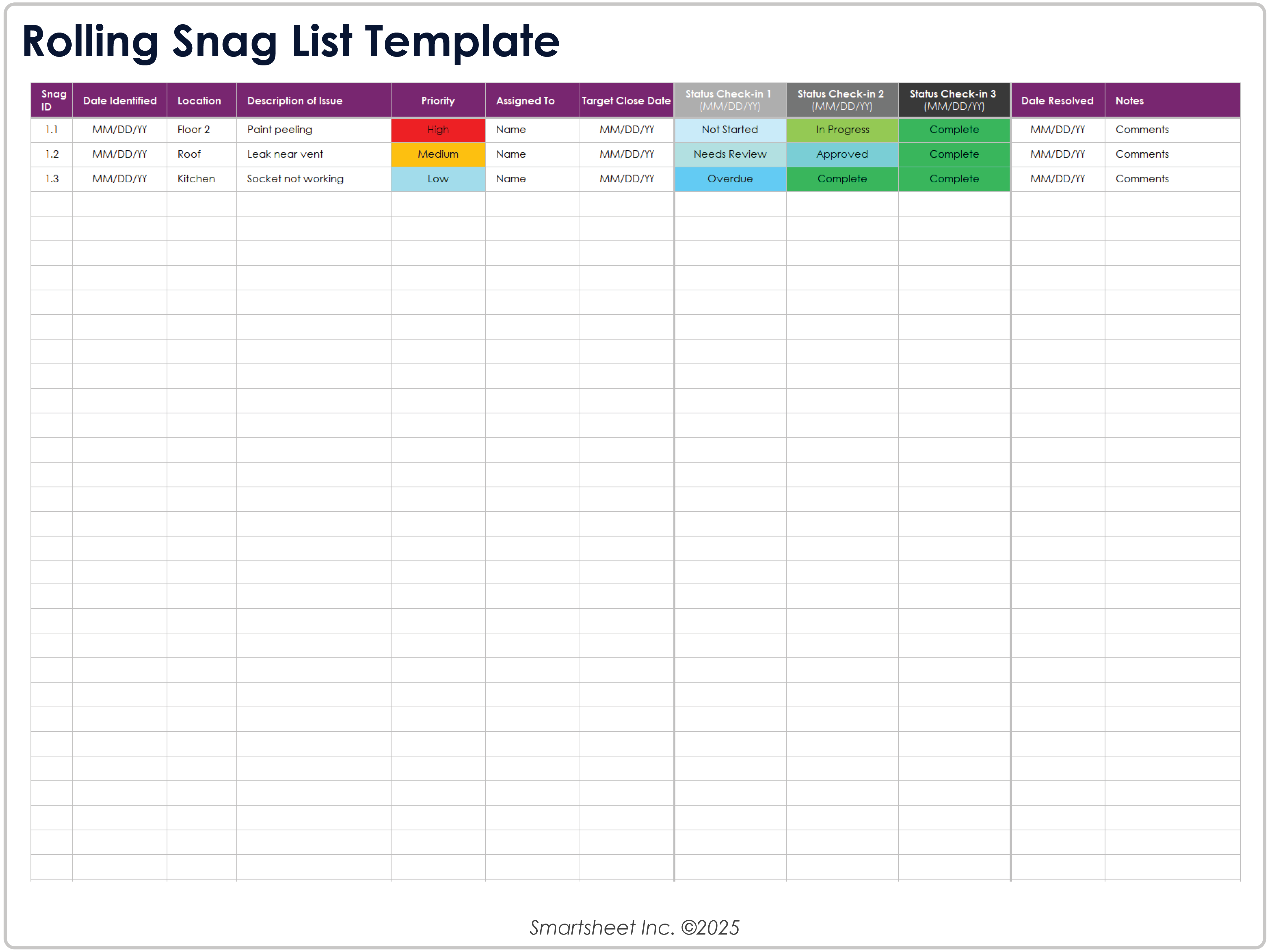 Rolling Snag List Template

| Snag ID | Date Identified | Location | Description of Issue | Priority | Assigned To | Target Close Date | Status Check-in 1 (MM/DD/YY) | Status Check-in 2 (MM/DD/YY) | Status Check-in 3 (MM/DD/YY) | Date Resolved | Notes |
|---|---|---|---|---|---|---|---|---|---|---|---|
| 1.1 | MM/DD/YY | Floor 2 | Paint peeling | High | Name | MM/DD/YY | Not Started | In Progress | Complete | MM/DD/YY | Comments |
| 1.2 | MM/DD/YY | Roof | Leak near vent | Medium | Name | MM/DD/YY | Needs Review | Approved | Complete | MM/DD/YY | Comments |
| 1.3 | MM/DD/YY | Kitchen | Socket not working | Low | Name | MM/DD/YY | Overdue | Complete | Complete | MM/DD/YY | Comments |

Smartsheet Inc. ©2025